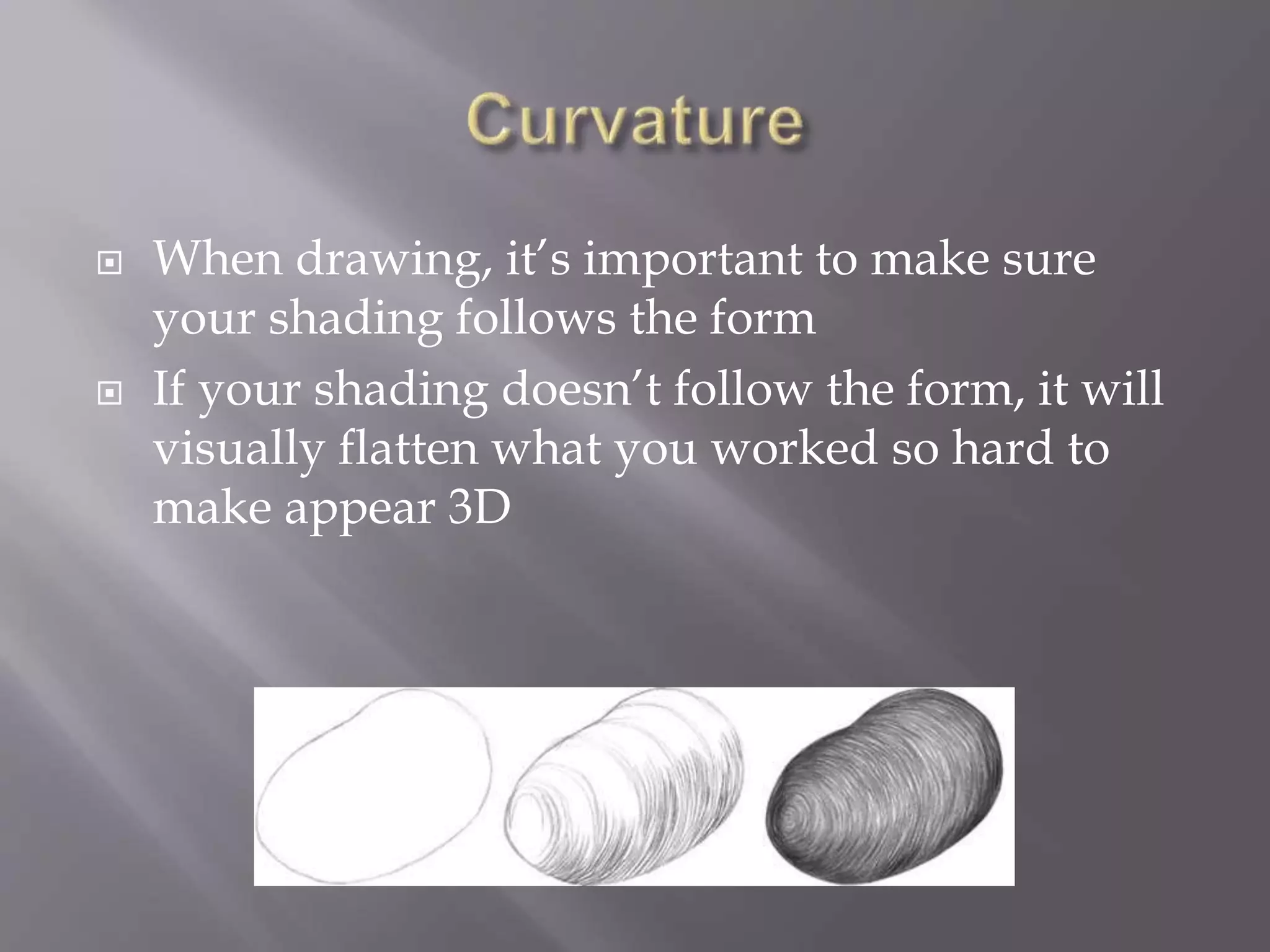 Curvature

When drawing, it's important to make sure your shading follows the form

If your shading doesn't follow the form, it will visually flatten what you worked so hard to make appear 3D